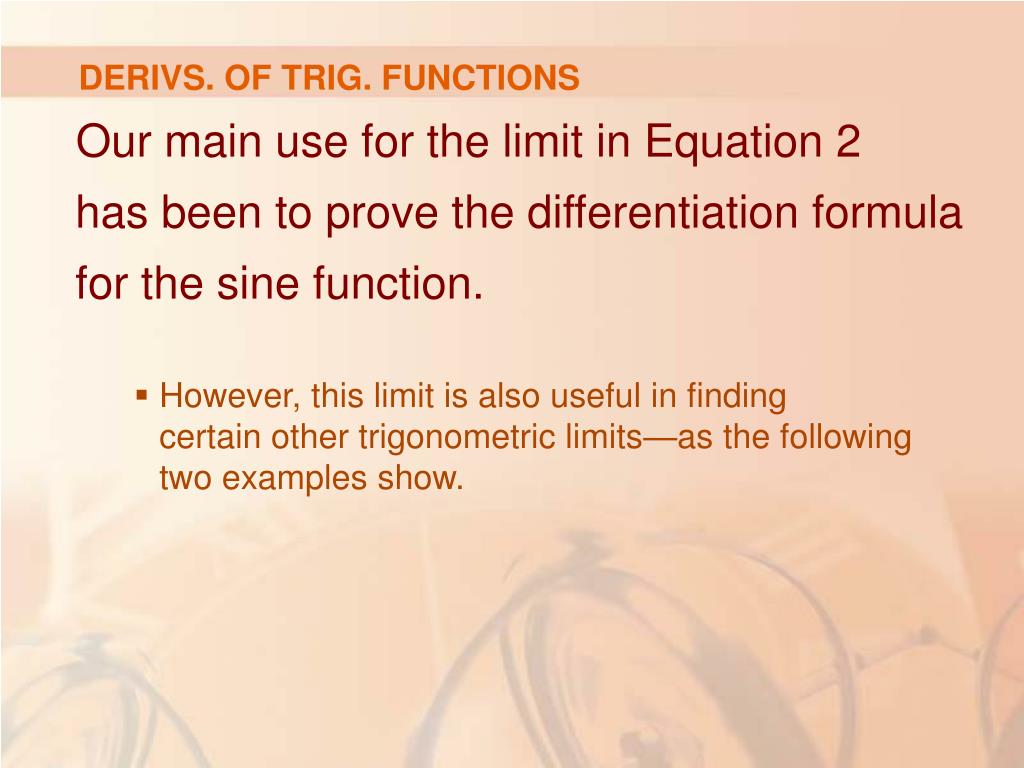 DERIVS. OF TRIG. FUNCTIONS

Our main use for the limit in Equation 2 has been to prove the differentiation formula for the sine function.

▪ However, this limit is also useful in finding certain other trigonometric limits—as the following two examples show.